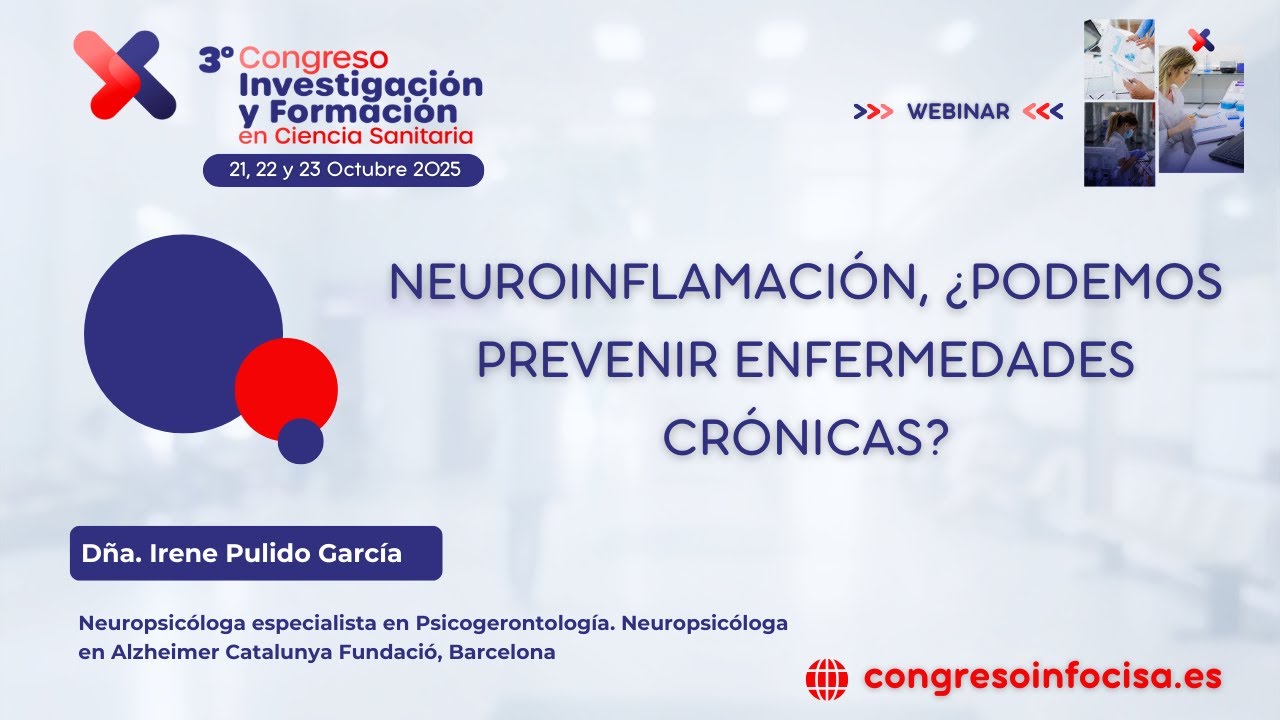 3º Congreso Investigación y Formación en Ciencia Sanitaria

21, 22 y 23 Octubre 2025

>>> WEBINAR <<<

NEUROINFLAMACIÓN, ¿PODEMOS PREVENIR ENFERMEDADES CRÓNICAS?

Dña. Irene Pulido García

Neuropsicóloga especialista en Psicogerontología. Neuropsicóloga en Alzheimer Catalunya Fundació, Barcelona

congresoinfocisa.es